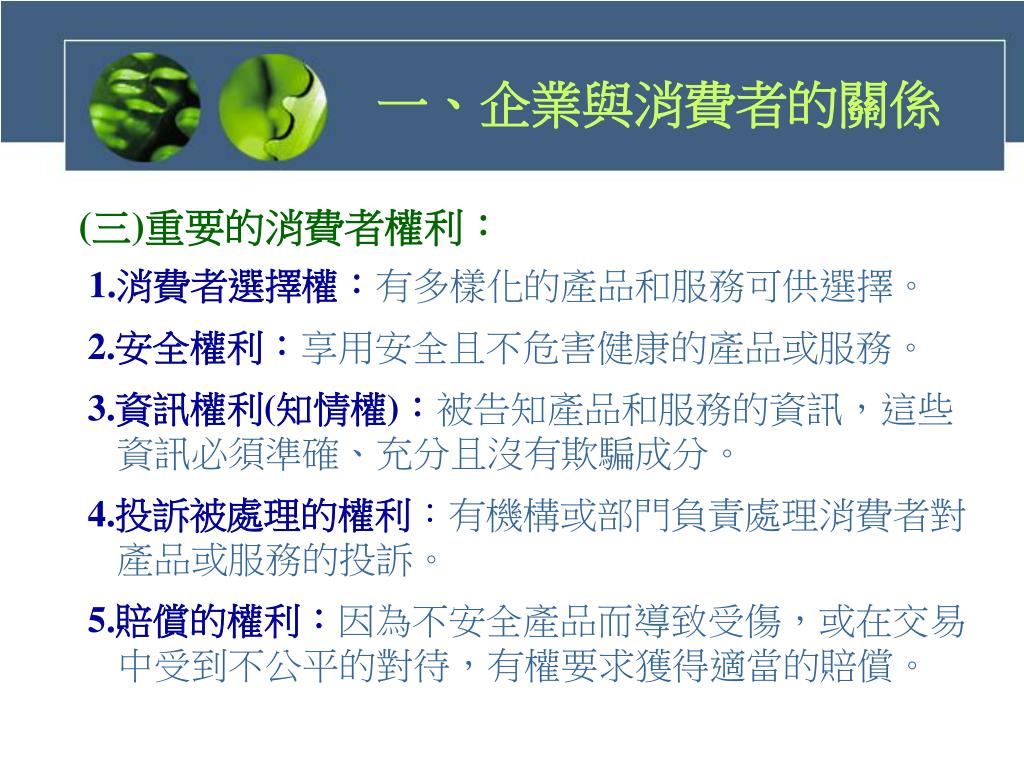 一、企業與消費者的關係

(三)重要的消費者權利：

1.消費者選擇權：有多樣化的產品和服務可供選擇。

2.安全權利：享用安全且不危害健康的產品或服務。

3.資訊權利(知情權)：被告知產品和服務的資訊，這些資訊必須準確、充分且沒有欺騙成分。

4.投訴被處理的權利：有機構或部門負責處理消費者對產品或服務的投訴。

5.賠償的權利：因為不安全產品而導致受傷，或在交易中受到不公平的對待，有權要求獲得適當的賠償。